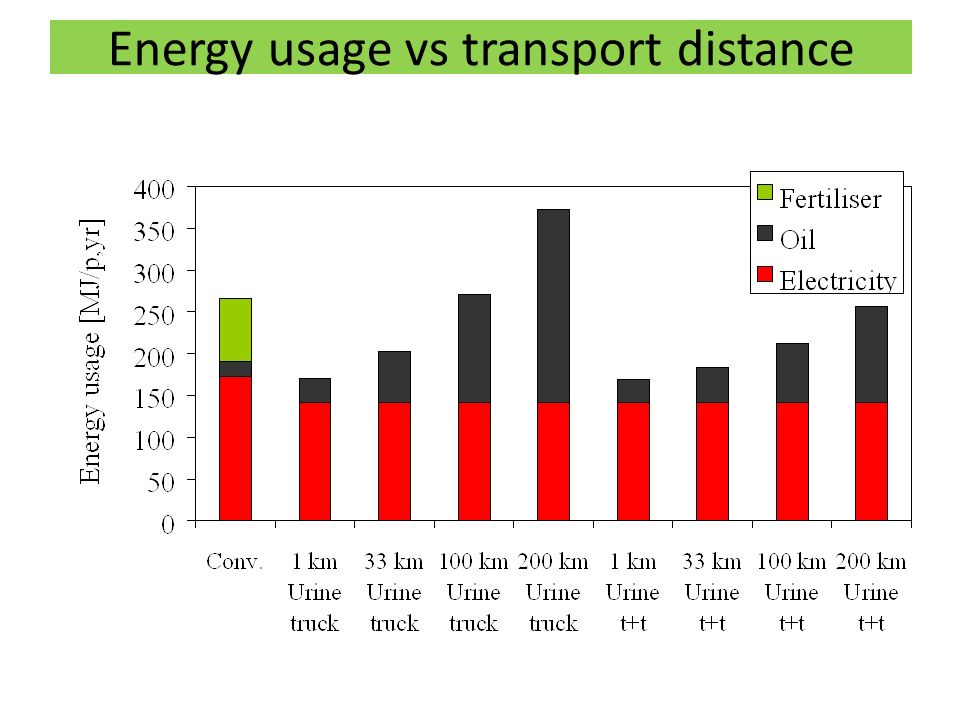 Energy usage vs transport distance

Energy usage [MJ/p,yr]

400
350
300
250
200
150
100
50
0

Fertiliser
Oil
Electricity

Conv.
1 km Urine truck
33 km Urine truck
100 km Urine truck
200 km Urine truck
1 km Urine t+t
33 km Urine t+t
100 km Urine t+t
200 km Urine t+t